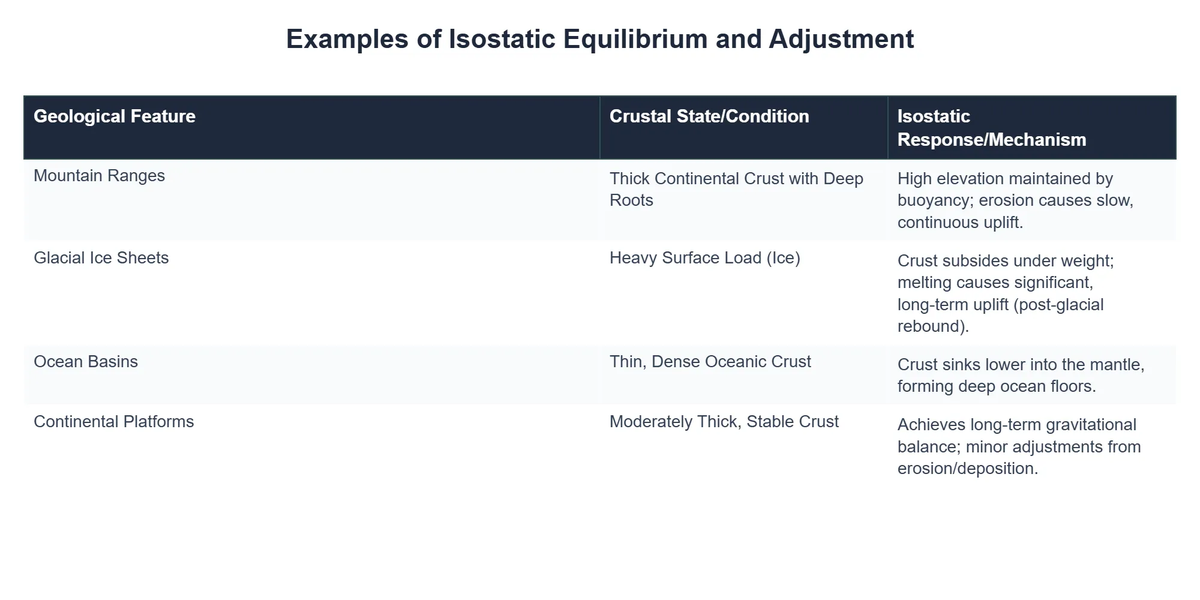 Examples of Isostatic Equilibrium and Adjustment

| Geological Feature | Crustal State/Condition | Isostatic Response/Mechanism |
|---|---|---|
| Mountain Ranges | Thick Continental Crust with Deep Roots | High elevation maintained by buoyancy; erosion causes slow, continuous uplift. |
| Glacial Ice Sheets | Heavy Surface Load (Ice) | Crust subsides under weight; melting causes significant, long-term uplift (post-glacial rebound). |
| Ocean Basins | Thin, Dense Oceanic Crust | Crust sinks lower into the mantle, forming deep ocean floors. |
| Continental Platforms | Moderately Thick, Stable Crust | Achieves long-term gravitational balance; minor adjustments from erosion/deposition. |